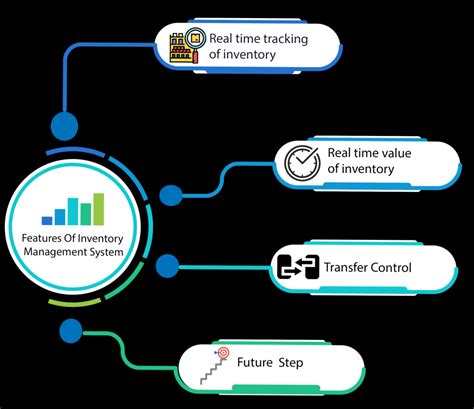 Features Of Inventory Management System

Real time tracking of inventory

Real time value of inventory

Transfer Control

Future Step